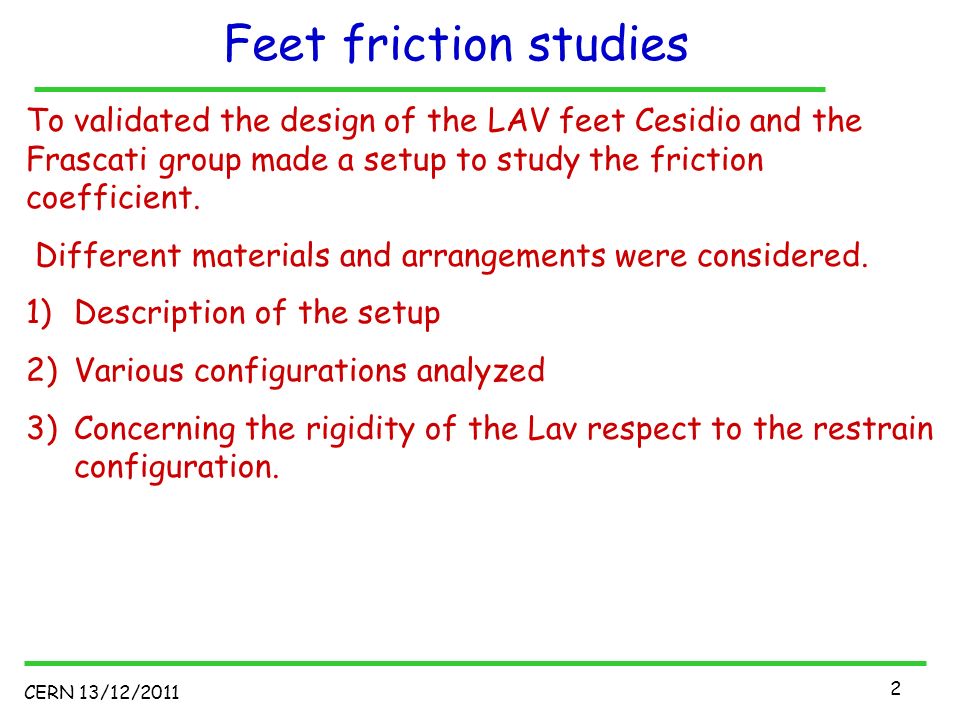 Feet friction studies

To validated the design of the LAV feet Cesidio and the Frascati group made a setup to study the friction coefficient.

Different materials and arrangements were considered.

1) Description of the setup

2) Various configurations analyzed

3) Concerning the rigidity of the Lav respect to the restrain configuration.

CERN 13/12/2011

2